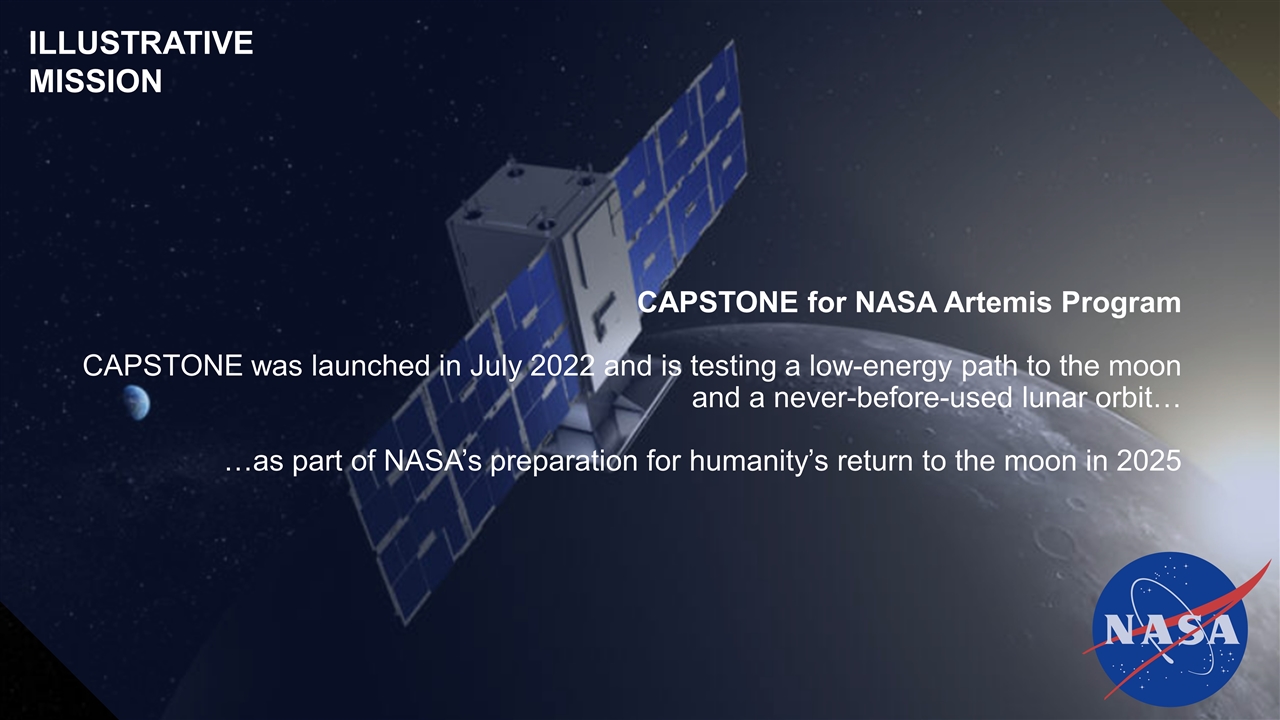 ILLUSTRATIVE MISSION

CAPSTONE for NASA Artemis Program

CAPSTONE was launched in July 2022 and is testing a low-energy path to the moon and a never-before-used lunar orbit…

…as part of NASA’s preparation for humanity’s return to the moon in 2025

NASA